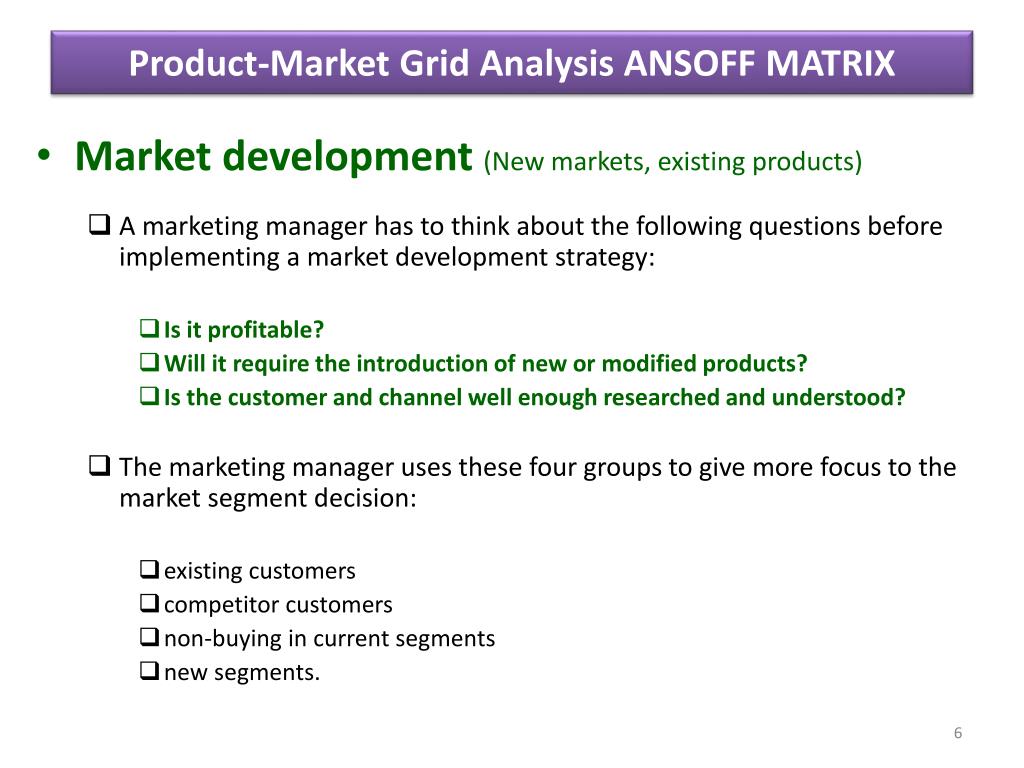 Product-Market Grid Analysis ANSOFF MATRIX

• Market development (New markets, existing products)

❑ A marketing manager has to think about the following questions before implementing a market development strategy:

❑ Is it profitable?
❑ Will it require the introduction of new or modified products?
❑ Is the customer and channel well enough researched and understood?

❑ The marketing manager uses these four groups to give more focus to the market segment decision:

❑ existing customers
❑ competitor customers
❑ non-buying in current segments
❑ new segments.

6